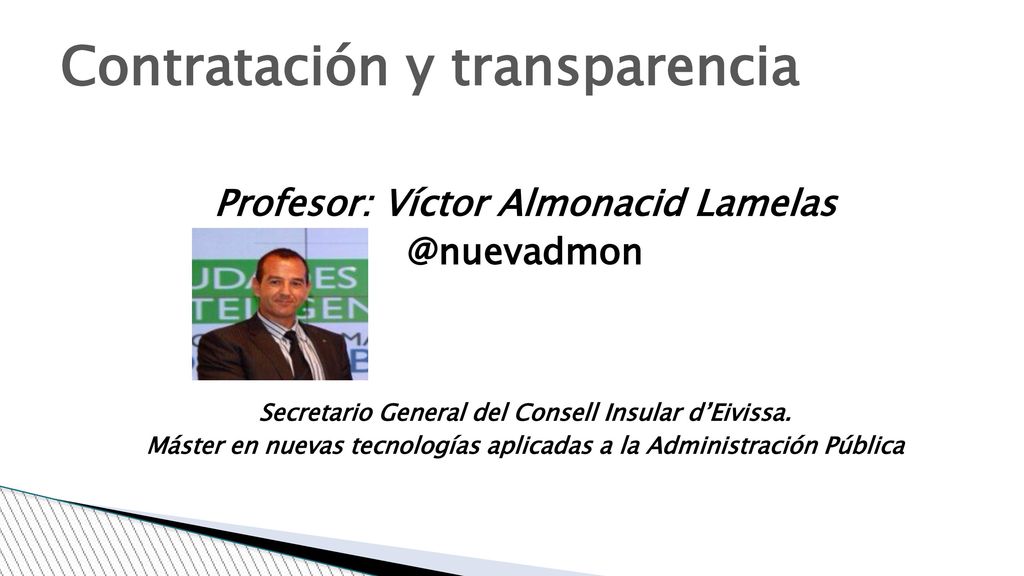 Contratación y transparencia

Profesor: Víctor Almonacid Lamelas
@nuevadmon

Secretario General del Consell Insular d'Eivissa.
Máster en nuevas tecnologías aplicadas a la Administración Pública